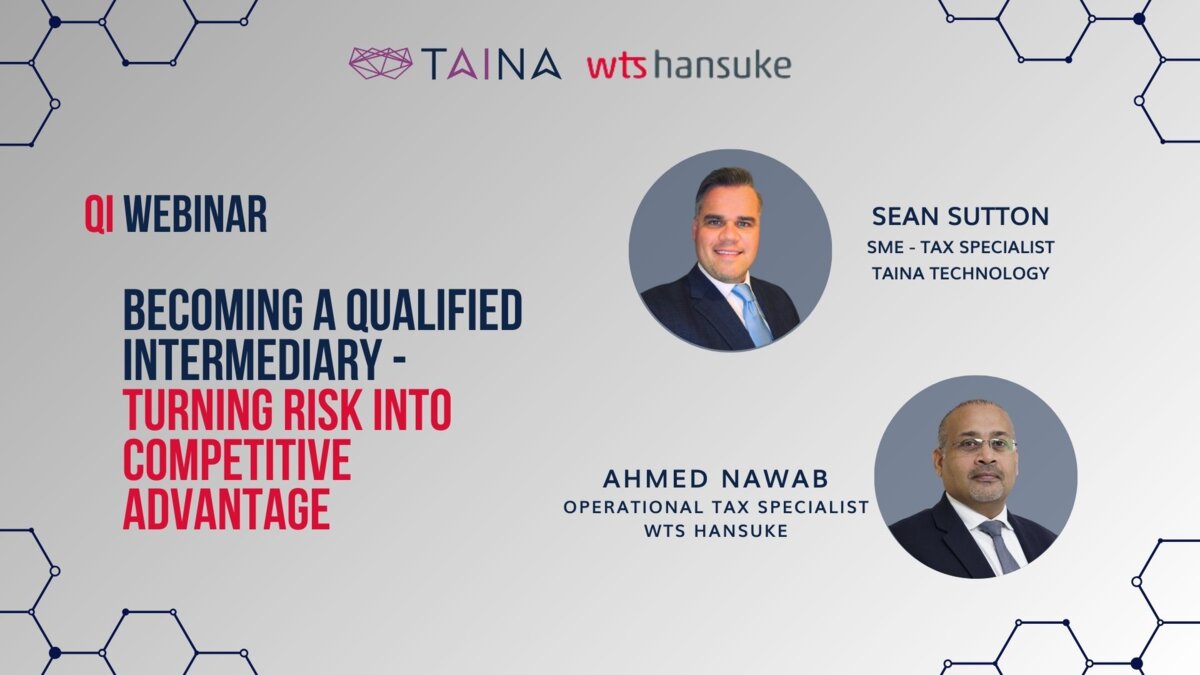 TAINA wts hansuke

QI WEBINAR

BECOMING A QUALIFIED INTERMEDIARY - TURNING RISK INTO COMPETITIVE ADVANTAGE

SEAN SUTTON
SME - TAX SPECIALIST
TAINA TECHNOLOGY

AHMED NAWAB
OPERATIONAL TAX SPECIALIST
WTS HANSUKE